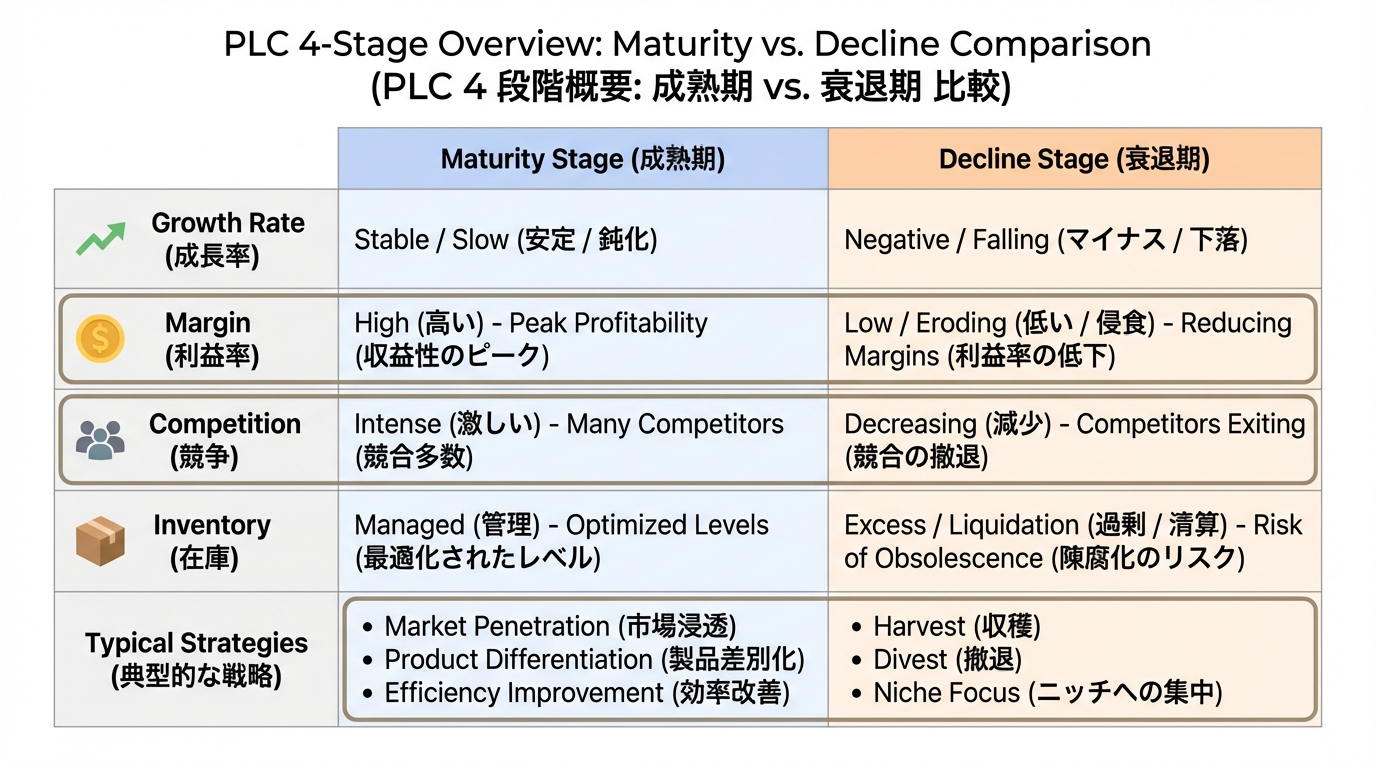 PLC 4-Stage Overview: Maturity vs. Decline Comparison
(PLC 4 段階概要: 成熟期 vs. 衰退期 比較)

| | Maturity Stage (成熟期) | Decline Stage (衰退期) |
|---|---|---|
| Growth Rate (成長率) | Stable / Slow (安定 / 鈍化) | Negative / Falling (マイナス / 下落) |
| Margin (利益率) | High (高い) - Peak Profitability (収益性のピーク) | Low / Eroding (低い / 侵食) - Reducing Margins (利益率の低下) |
| Competition (競争) | Intense (激しい) - Many Competitors (競合多数) | Decreasing (減少) - Competitors Exiting (競合の撤退) |
| Inventory (在庫) | Managed (管理) - Optimized Levels (最適化されたレベル) | Excess / Liquidation (過剰 / 清算) - Risk of Obsolescence (陳腐化のリスク) |
| Typical Strategies (典型的な戦略) | • Market Penetration (市場浸透) • Product Differentiation (製品差別化) • Efficiency Improvement (効率改善) | • Harvest (収穫) • Divest (撤退) • Niche Focus (ニッチへの集中) |